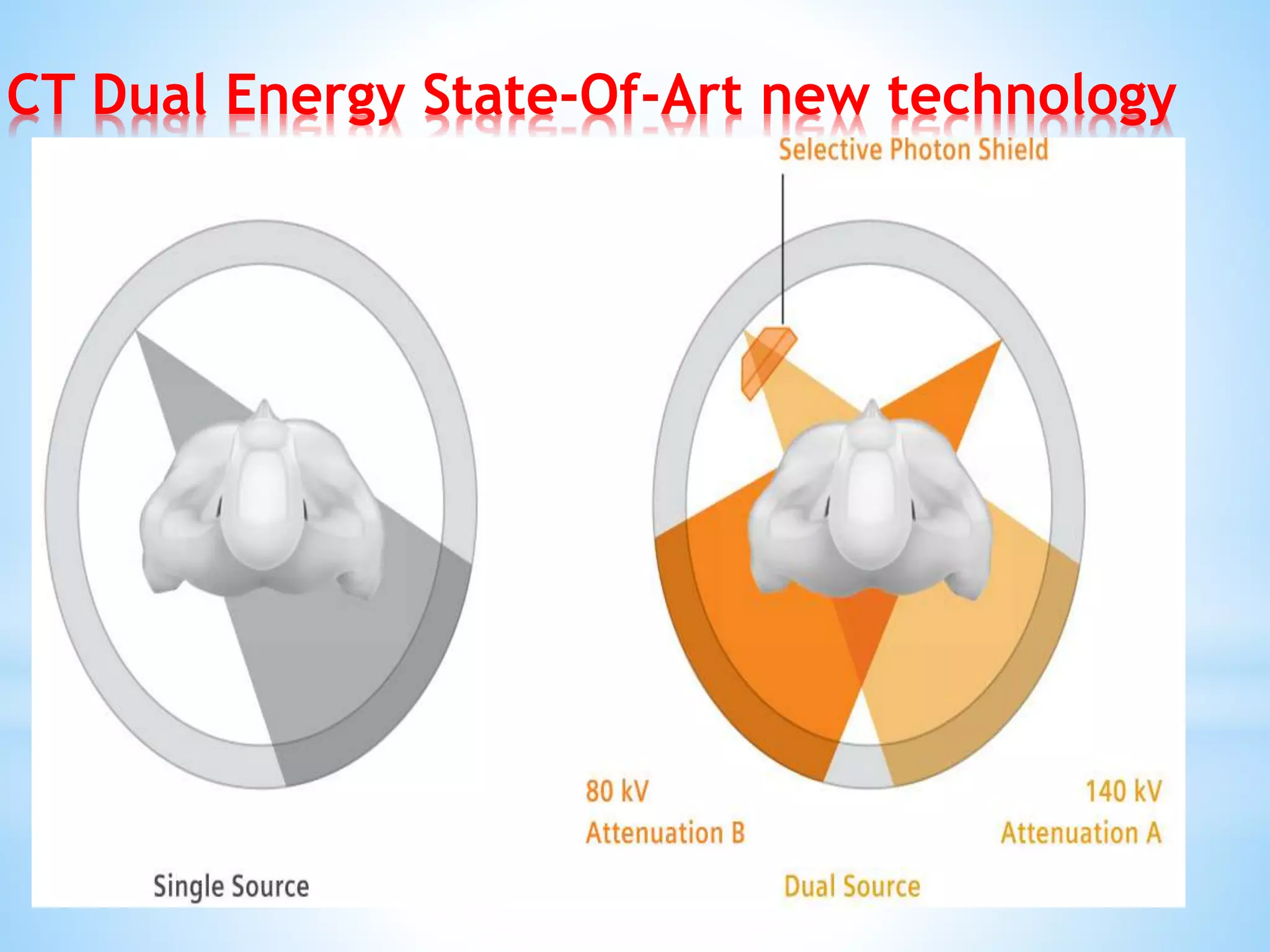 CT Dual Energy State-Of-Art new technology

Selective Photon Shield

80 kV
Attenuation B

140 kV
Attenuation A

Single Source

Dual Source